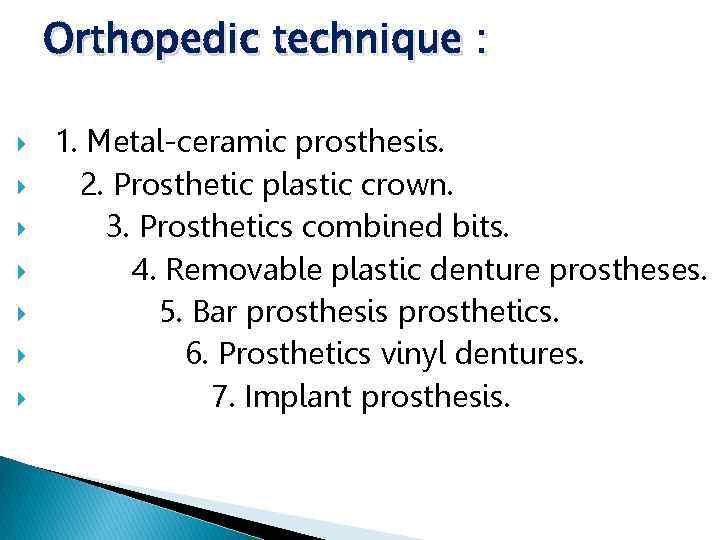 Orthopedic technique :

1. Metal-ceramic prosthesis.
2. Prosthetic plastic crown.
3. Prosthetics combined bits.
4. Removable plastic denture prostheses.
5. Bar prosthesis prosthetics.
6. Prosthetics vinyl dentures.
7. Implant prosthesis.